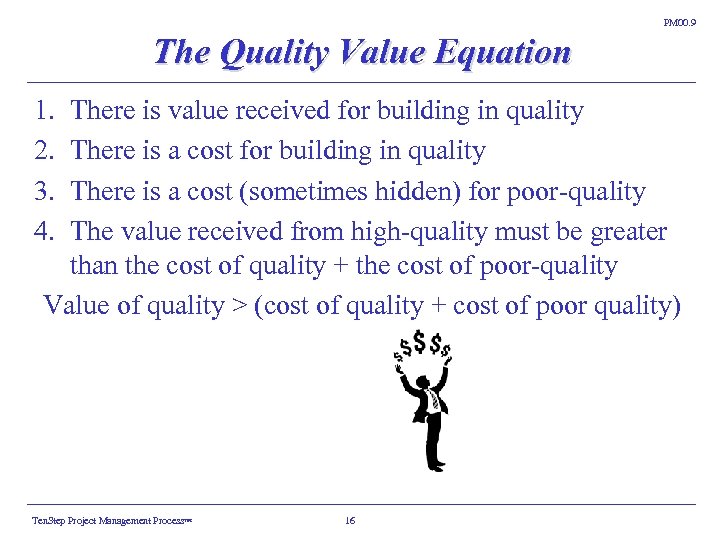 PM00.9

The Quality Value Equation

1. There is value received for building in quality
2. There is a cost for building in quality
3. There is a cost (sometimes hidden) for poor-quality
4. The value received from high-quality must be greater than the cost of quality + the cost of poor-quality

Value of quality > (cost of quality + cost of poor quality)

$ $ $ $ $

TenStep Project Management Process™ 16